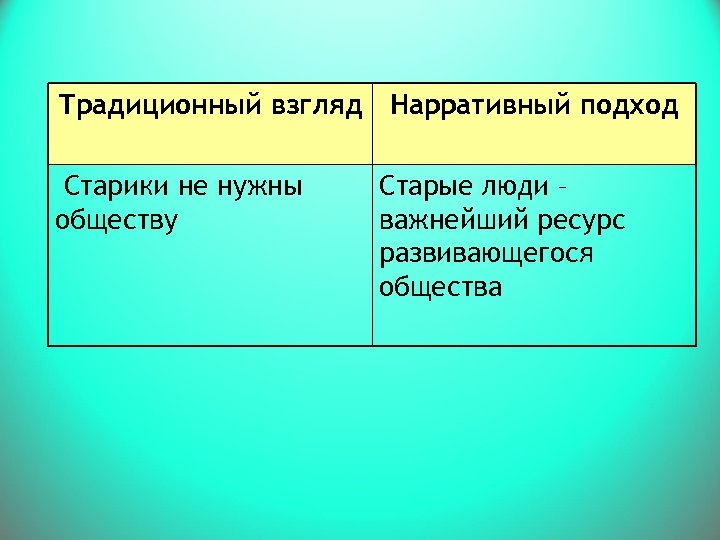 | Традиционный взгляд | Нарративный подход |
|---|---|
| Старики не нужны обществу | Старые люди – важнейший ресурс развивающегося общества |